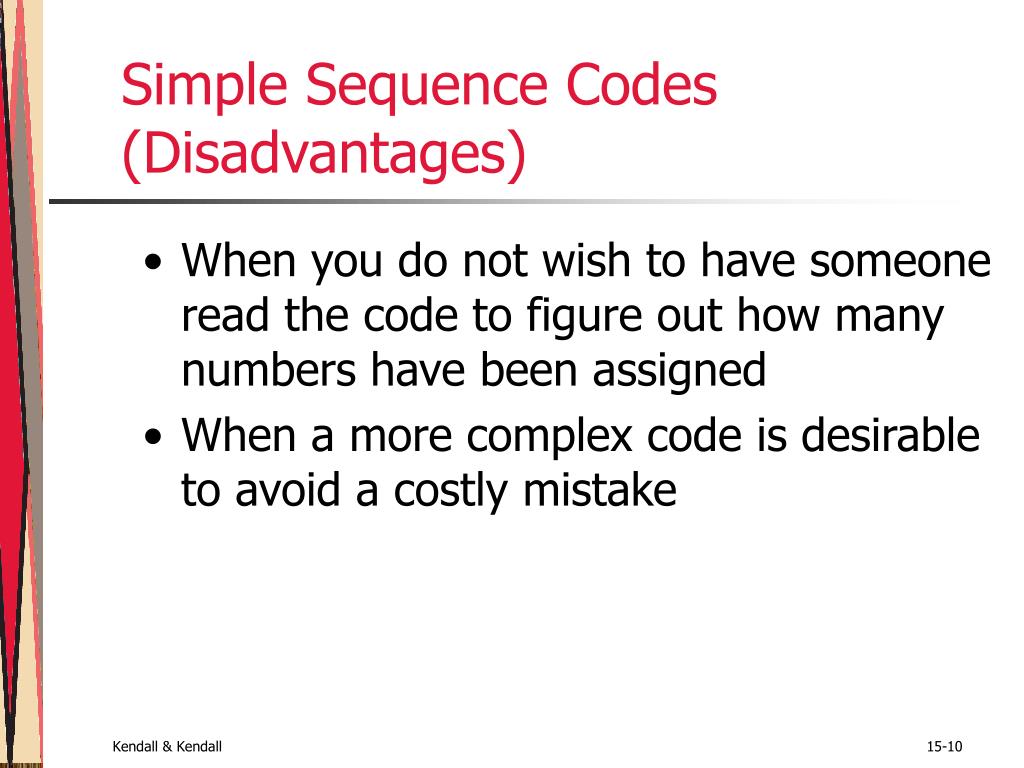 Simple Sequence Codes (Disadvantages)

• When you do not wish to have someone read the code to figure out how many numbers have been assigned
• When a more complex code is desirable to avoid a costly mistake

Kendall & Kendall

15-10